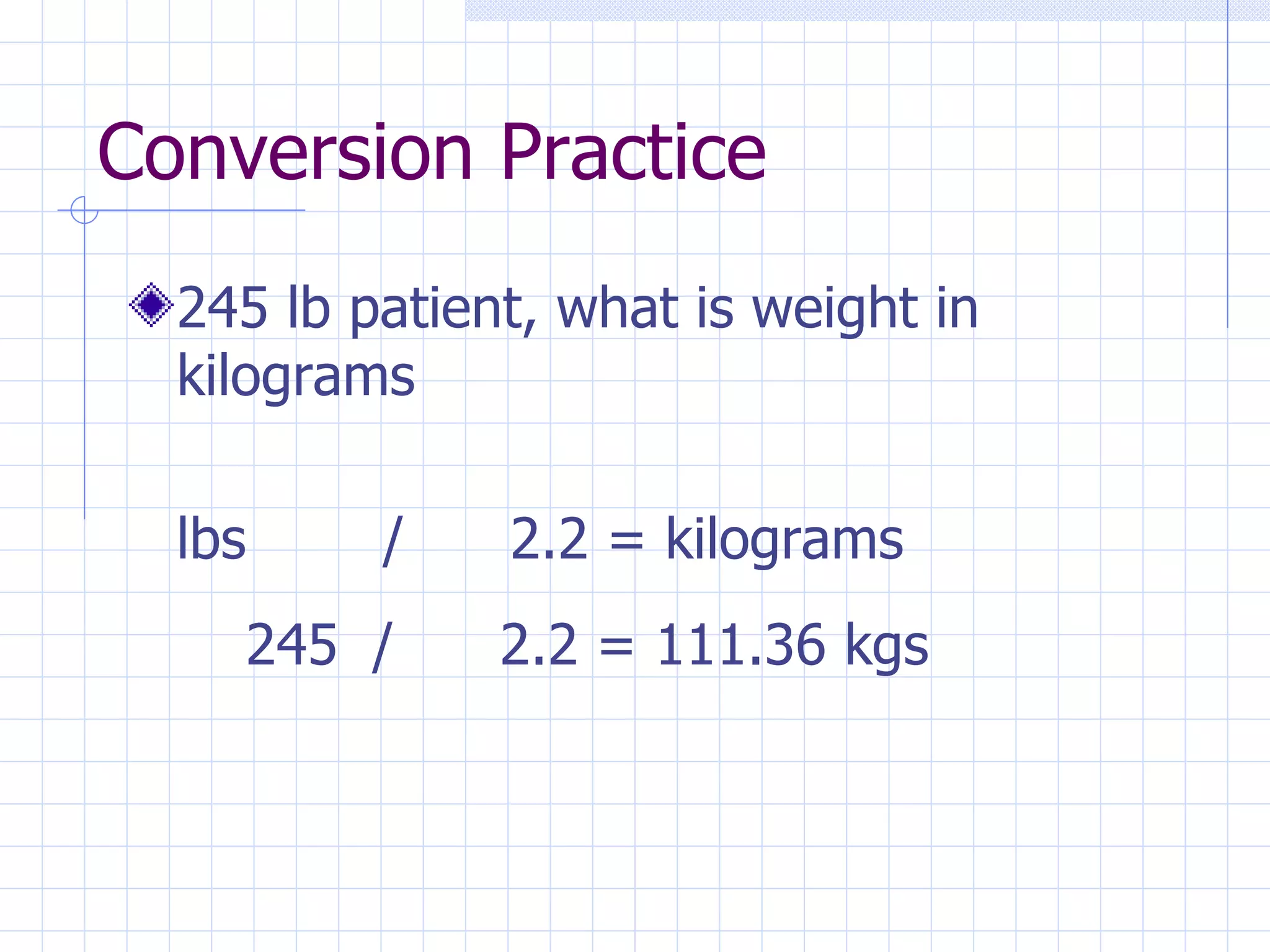 Conversion Practice

245 lb patient, what is weight in kilograms

lbs / 2.2 = kilograms

245 / 2.2 = 111.36 kgs